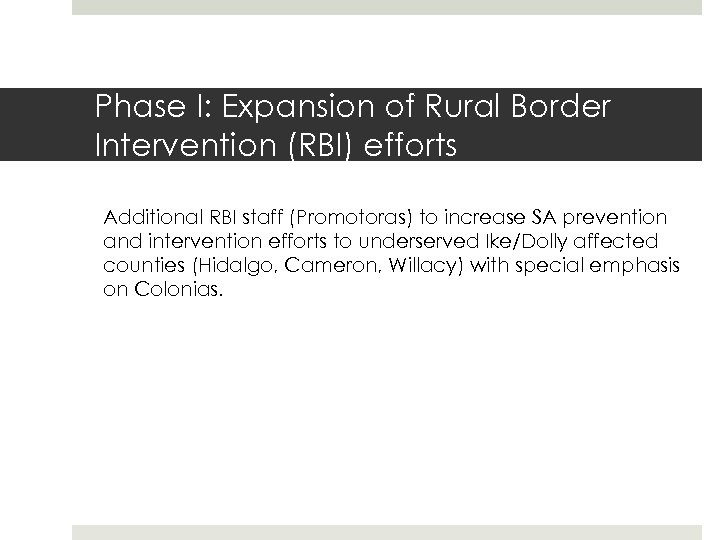 Phase I: Expansion of Rural Border Intervention (RBI) efforts

Additional RBI staff (Promotoras) to increase SA prevention and intervention efforts to underserved Ike/Dolly affected counties (Hidalgo, Cameron, Willacy) with special emphasis on Colonias.